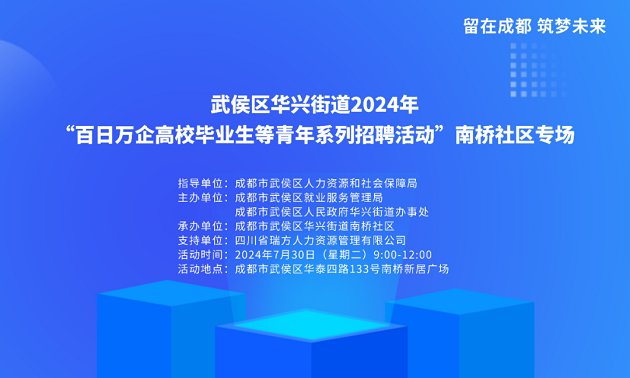 留在成都 筑梦未来

武侯区华兴街道2024年
“百日万企高校毕业生等青年系列招聘活动”南桥社区专场

指导单位：成都市武侯区人力资源和社会保障局
主办单位：成都市武侯区就业服务管理局
成都市武侯区人民政府华兴街道办事处
承办单位：成都市武侯区华兴街道南桥社区
支持单位：四川省瑞方人力资源管理有限公司
活动时间：2024年7月30日（星期二）9:00-12:00
活动地点：成都市武侯区华泰四路133号南桥新居广场